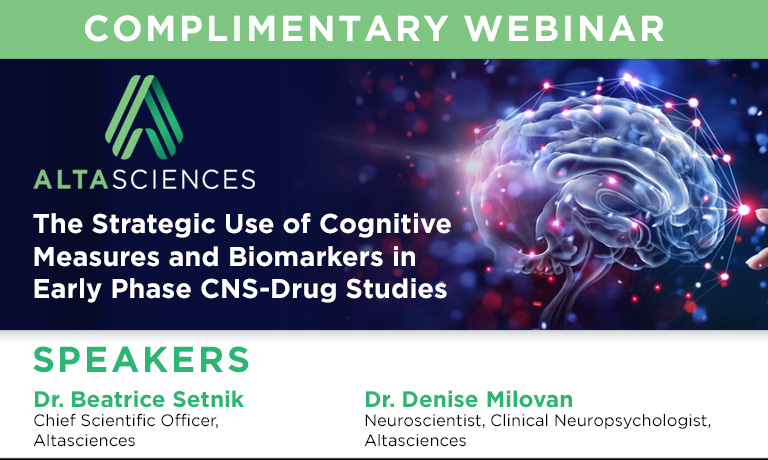 COMPLIMENTARY WEBINAR

ALTASCIENCES

The Strategic Use of Cognitive Measures and Biomarkers in Early Phase CNS-Drug Studies

SPEAKERS

Dr. Beatrice Setnik
Chief Scientific Officer, Altasciences

Dr. Denise Milovan
Neuroscientist, Clinical Neuropsychologist, Altasciences